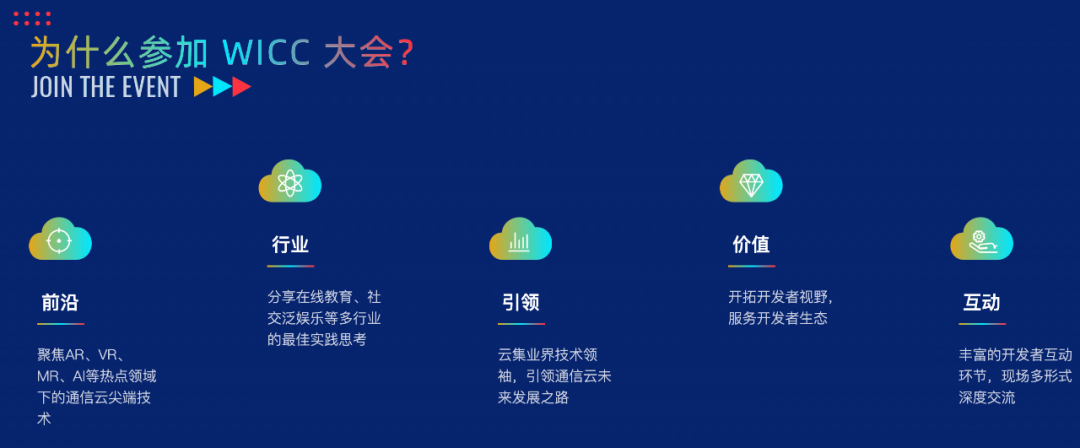 为什么参加 WICC 大会?
JOIN THE EVENT

前沿

聚焦AR、VR、MR、AI等热点领域下的通信云尖端技术

行业

分享在线教育、社交泛娱乐等多行业的最佳实践思考

引领

云集业界技术领袖，引领通信云未来发展之路

价值

开拓开发者视野，服务开发者生态

互动

丰富的开发者互动环节，现场多形式深度交流